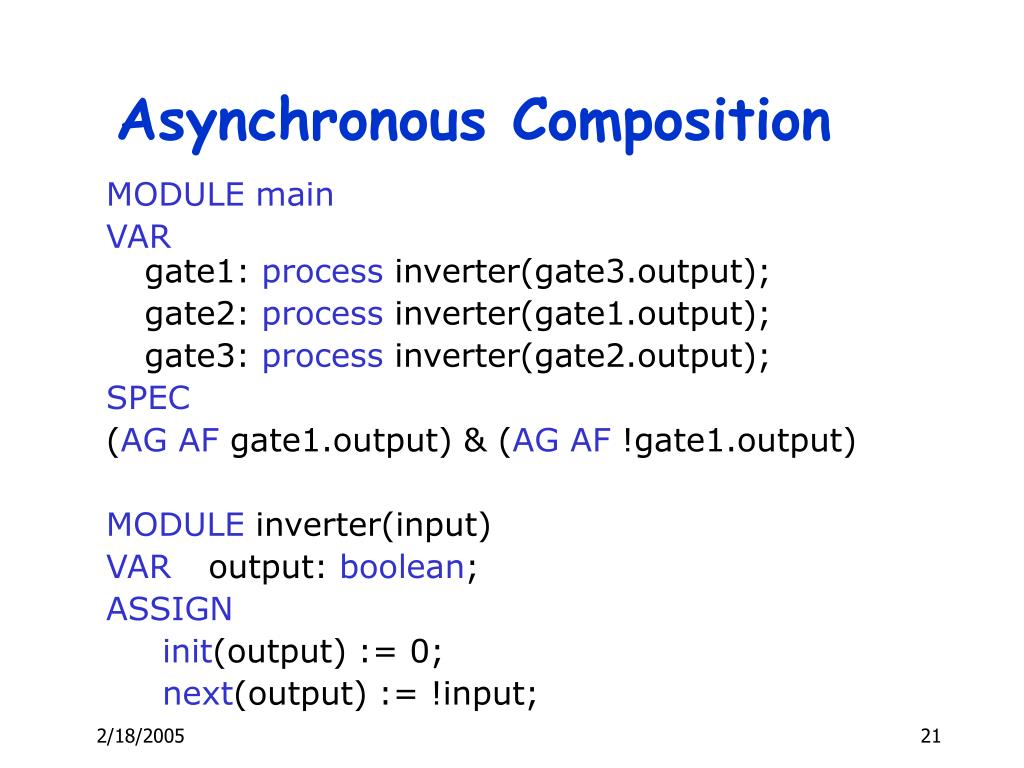 Asynchronous Composition

MODULE main
VAR
gate1: process inverter(gate3.output);
gate2: process inverter(gate1.output);
gate3: process inverter(gate2.output);
SPEC
(AG AF gate1.output) & (AG AF !gate1.output)

MODULE inverter(input)
VAR output: boolean;
ASSIGN
init(output) := 0;
next(output) := !input;

2/18/2005

21